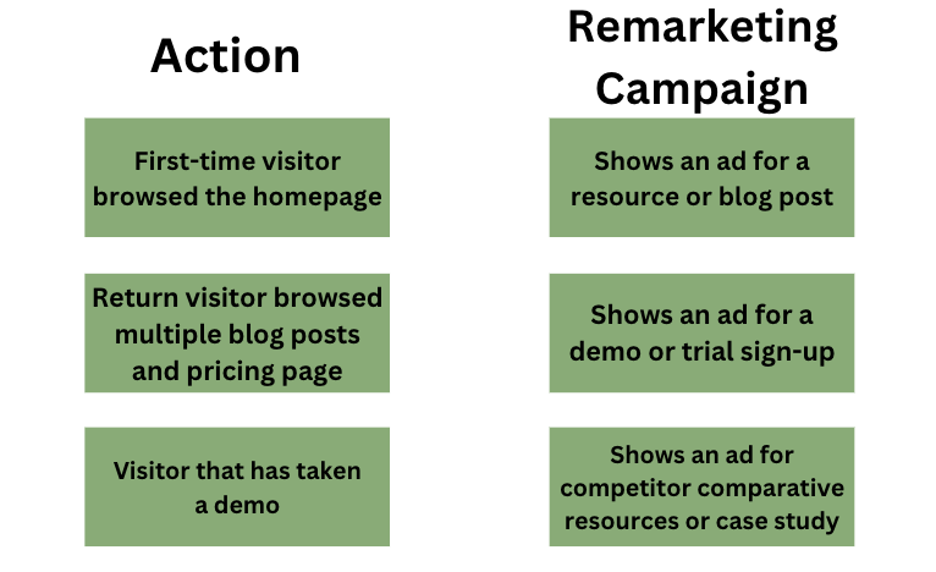 | Action | Remarketing Campaign |
|---|---|
| First-time visitor browsed the homepage | Shows an ad for a resource or blog post |
| Return visitor browsed multiple blog posts and pricing page | Shows an ad for a demo or trial sign-up |
| Visitor that has taken a demo | Shows an ad for competitor comparative resources or case study |